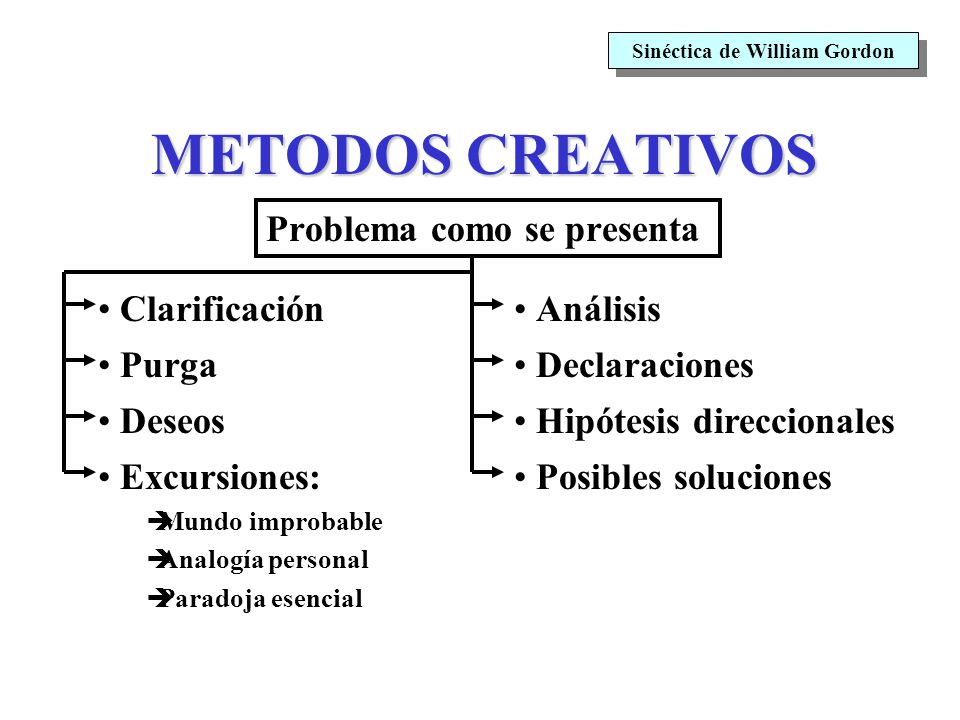 Sinéctica de William Gordon

METODOS CREATIVOS

Problema como se presenta

• Clarificación
• Purga
• Deseos
• Excursiones:
➔Mundo improbable
➔Analogía personal
➔Paradoja esencial

• Análisis
• Declaraciones
• Hipótesis direccionales
• Posibles soluciones